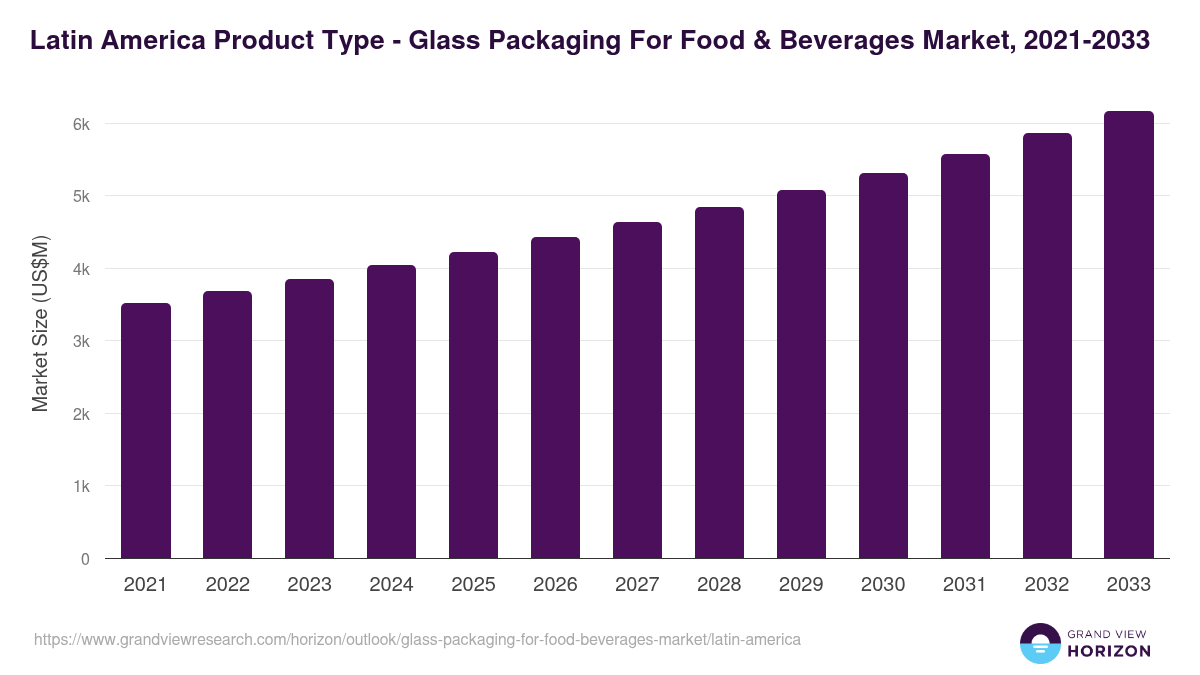 Latin America Product Type - Glass Packaging For Food & Beverages Market, 2021-2033

Market Size (US$M)

6k
5k
4k
3k
2k
1k
0

2021 2022 2023 2024 2025 2026 2027 2028 2029 2030 2031 2032 2033

https://www.grandviewresearch.com/horizon/outlook/glass-packaging-for-food-beverages-market/latin-america

GRAND VIEW HORIZON